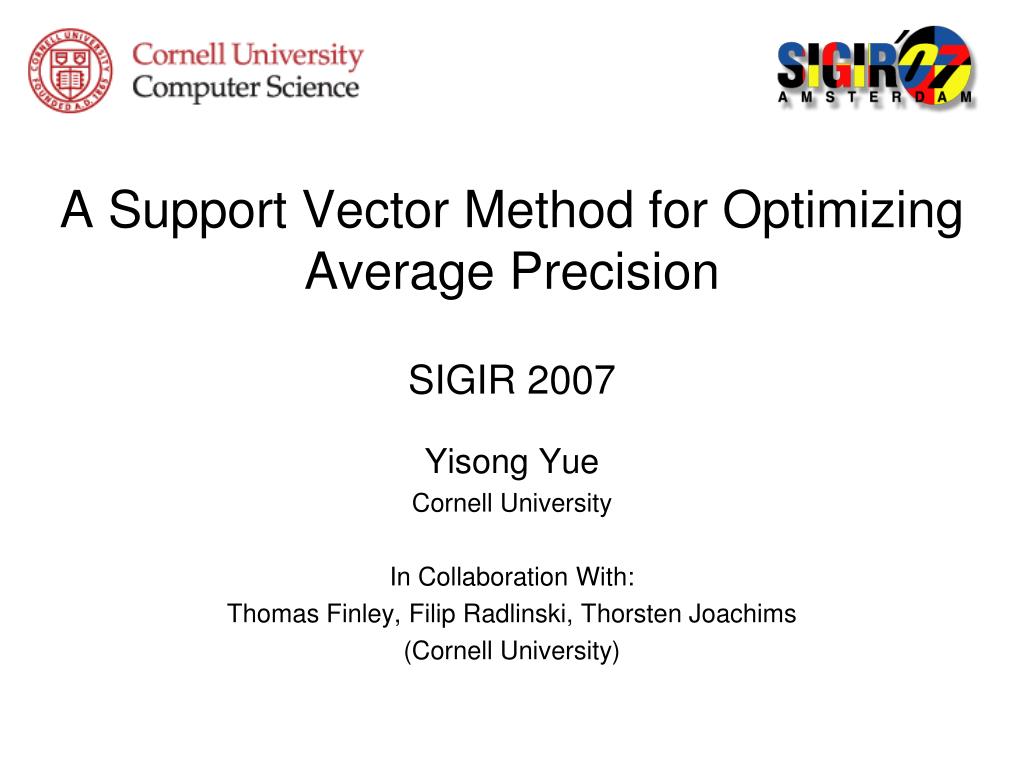 CORNELL UNIVERSITY FOUNDED A.D. 1865

Cornell University
Computer Science

SIGIR'07
AMSTERDAM

A Support Vector Method for Optimizing Average Precision

SIGIR 2007

Yisong Yue
Cornell University

In Collaboration With:
Thomas Finley, Filip Radlinski, Thorsten Joachims
(Cornell University)